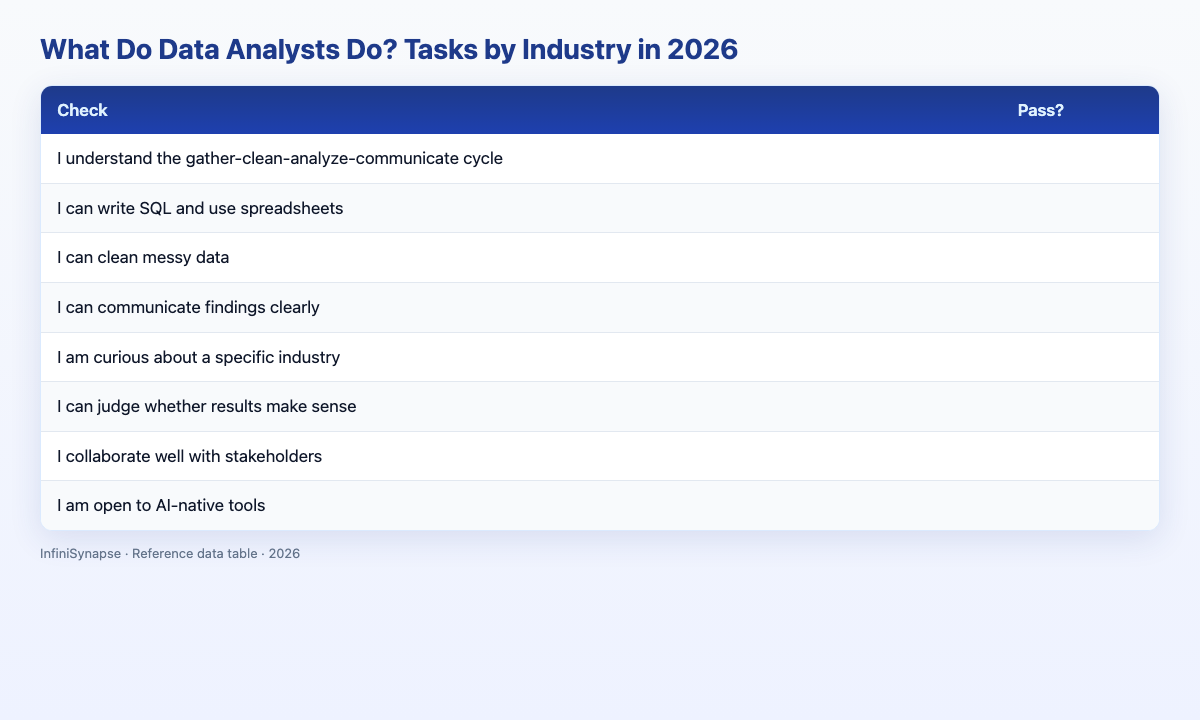 What Do Data Analysts Do? Tasks by Industry in 2026

| Check | Pass? |
|---|---|
| I understand the gather-clean-analyze-communicate cycle | |
| I can write SQL and use spreadsheets | |
| I can clean messy data | |
| I can communicate findings clearly | |
| I am curious about a specific industry | |
| I can judge whether results make sense | |
| I collaborate well with stakeholders | |
| I am open to AI-native tools | |

InfiniSynapse · Reference data table · 2026